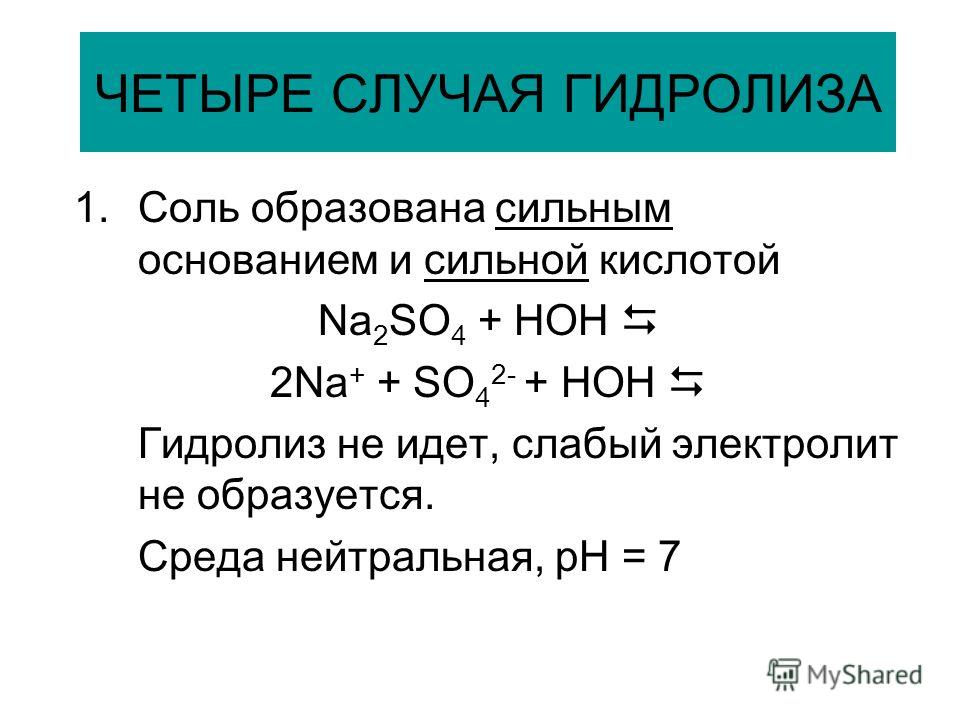 ЧЕТЫРЕ СЛУЧАЯ ГИДРОЛИЗА

1. Соль образована сильным основанием и сильной кислотой

$Na_2SO_4 + HOH \leftrightarrows$

$2Na^+ + SO_4^{2-} + HOH \leftrightarrows$

Гидролиз не идет, слабый электролит не образуется.

Среда нейтральная, pH = 7

MyShared